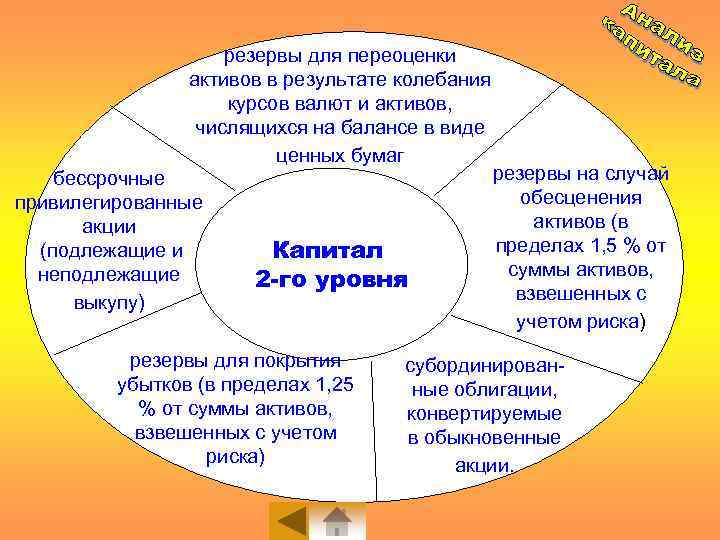 Анализ капитала

резервы для переоценки активов в результате колебания курсов валют и активов, числящихся на балансе в виде ценных бумаг

бессрочные привилегированные акции (подлежащие и неподлежащие выкупу)

Капитал 2-го уровня

резервы на случай обесценения активов (в пределах 1,5 % от суммы активов, взвешенных с учетом риска)

резервы для покрытия убытков (в пределах 1,25 % от суммы активов, взвешенных с учетом риска)

субординированные облигации, конвертируемые в обыкновенные акции.